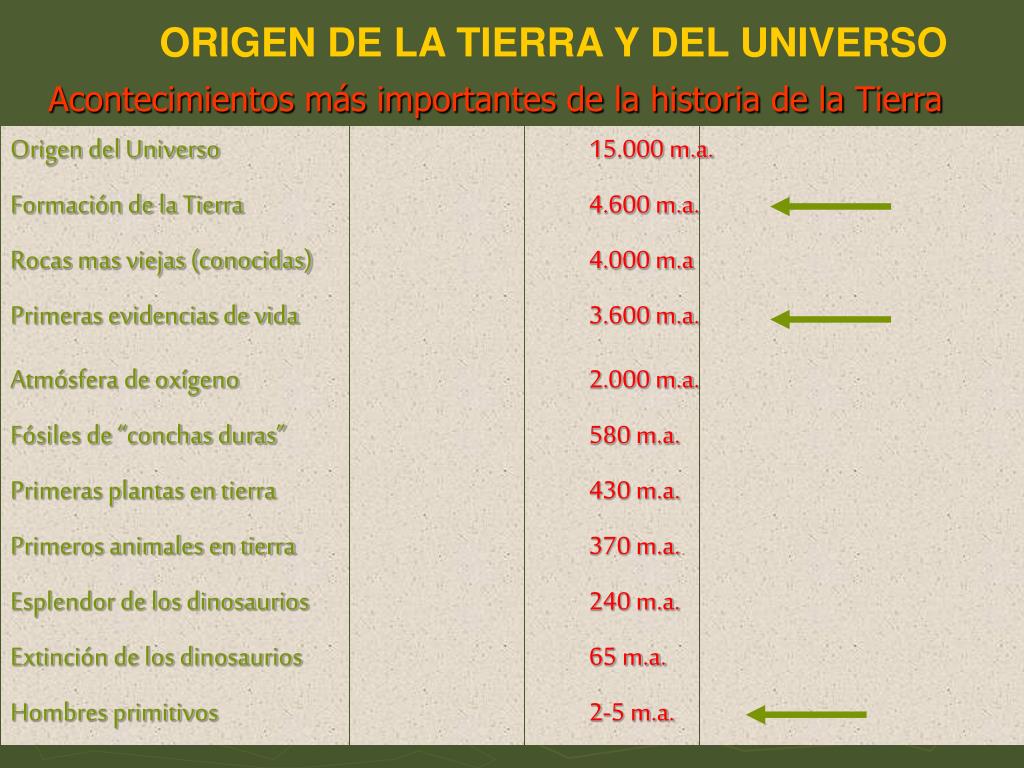 ORIGEN DE LA TIERRA Y DEL UNIVERSO

Acontecimientos más importantes de la historia de la Tierra

| | |
|---|---|
| Origen del Universo | 15.000 m.a. |
| Formación de la Tierra | 4.600 m.a. |
| Rocas mas viejas (conocidas) | 4.000 m.a |
| Primeras evidencias de vida | 3.600 m.a. |
| Atmósfera de oxígeno | 2.000 m.a. |
| Fósiles de “conchas duras” | 580 m.a. |
| Primeras plantas en tierra | 430 m.a. |
| Primeros animales en tierra | 370 m.a. |
| Esplendor de los dinosaurios | 240 m.a. |
| Extinción de los dinosaurios | 65 m.a. |
| Hombres primitivos | 2-5 m.a. |